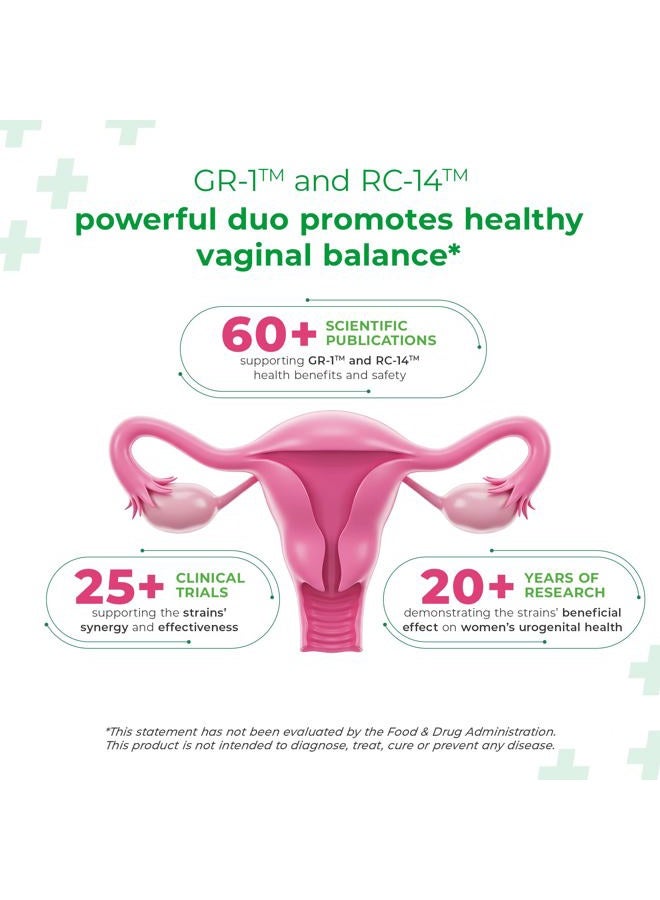 GR-1™ and RC-14™
powerful duo promotes healthy vaginal balance*

60+ SCIENTIFIC PUBLICATIONS
supporting GR-1™ and RC-14™ health benefits and safety

25+ CLINICAL TRIALS
supporting the strains' synergy and effectiveness

20+ YEARS OF RESEARCH
demonstrating the strains' beneficial effect on women's urogenital health

*This statement has not been evaluated by the Food & Drug Administration. This product is not intended to diagnose, treat, cure or prevent any disease.